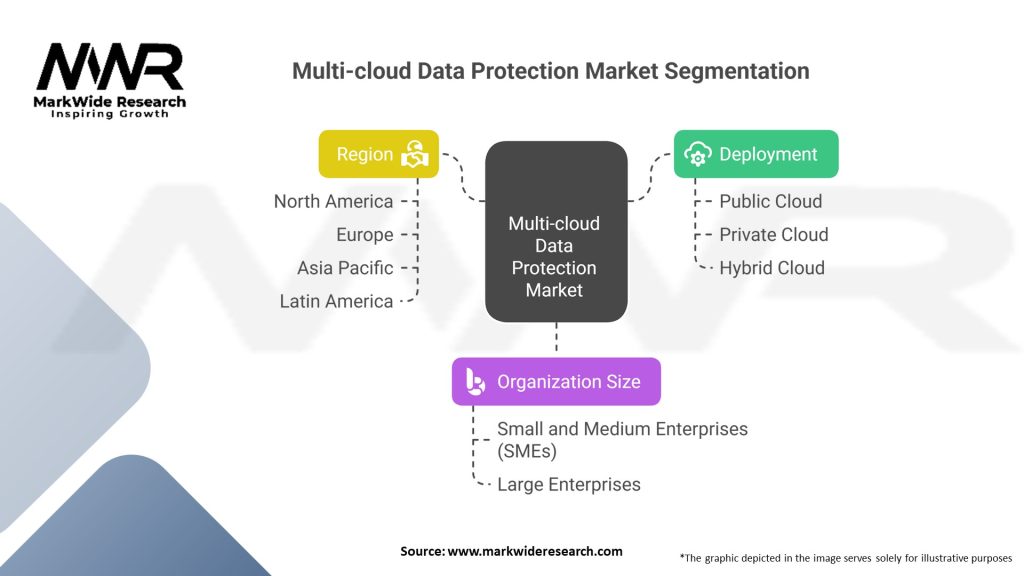 MWR
MarkWide Research
Inspiring Growth

Multi-cloud Data Protection Market Segmentation

Region
North America
Europe
Asia Pacific
Latin America

Multi-cloud Data Protection Market

Deployment
Public Cloud
Private Cloud
Hybrid Cloud

Organization Size
Small and Medium Enterprises (SMEs)
Large Enterprises

Source: www.markwideresearch.com

*The graphic depicted in the image serves solely for illustrative purposes